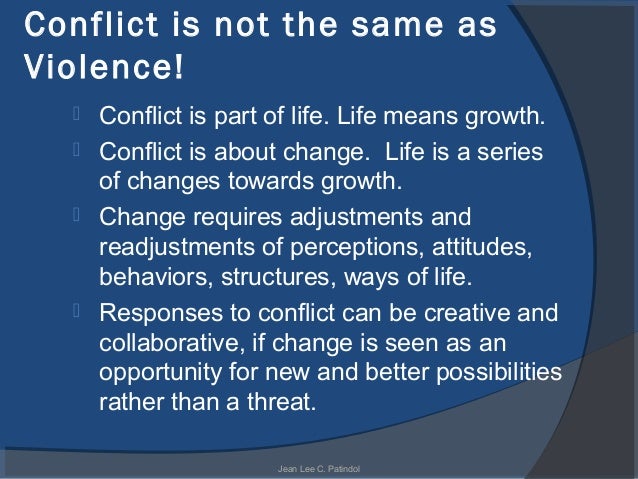 Conflict is not the same as Violence!

Conflict is part of life. Life means growth.

Conflict is about change. Life is a series of changes towards growth.

Change requires adjustments and readjustments of perceptions, attitudes, behaviors, structures, ways of life.

Responses to conflict can be creative and collaborative, if change is seen as an opportunity for new and better possibilities rather than a threat.

Jean Lee C. Patindol